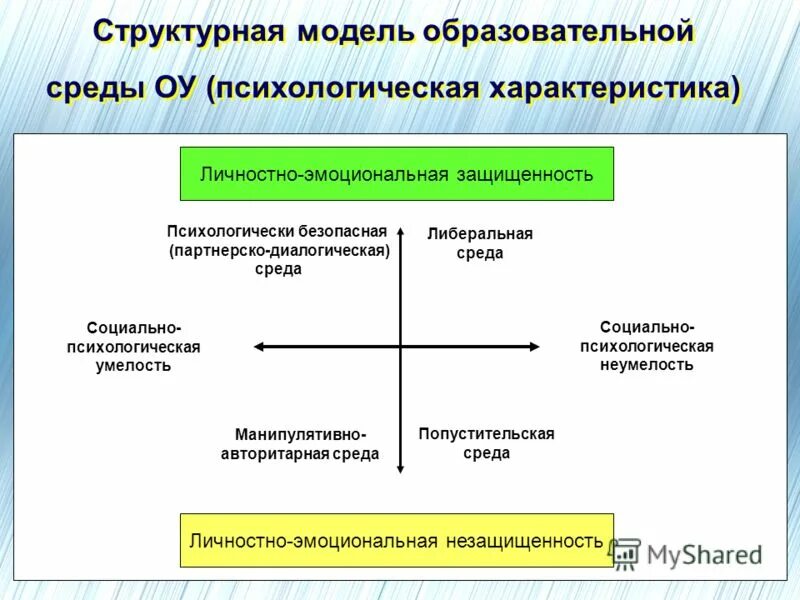 Структурная модель образовательной среды ОУ (психологическая характеристика)

Личностно-эмоциональная защищенность

Психологически безопасная (партнерско-диалогическая) среда

Либеральная среда

Социально-психологическая умелость

Социально-психологическая неумелость

Манипулятивно-авторитарная среда

Попустительская среда

Личностно-эмоциональная незащищенность

MyShared